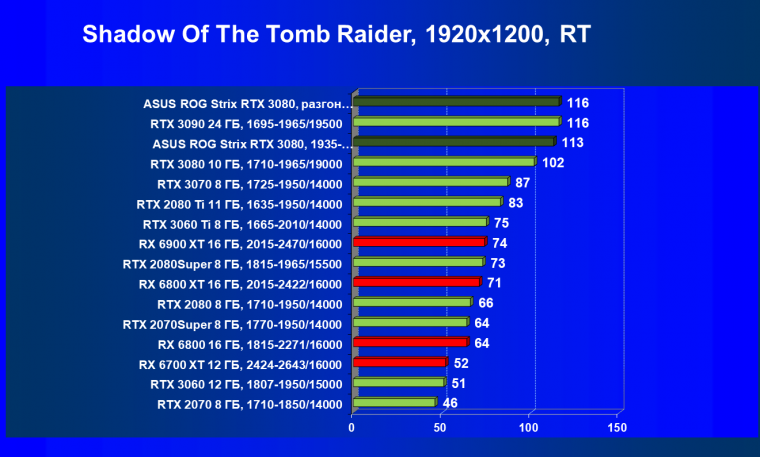 Shadow Of The Tomb Raider, 1920x1200, RT

ASUS ROG Strix RTX 3080, разгон... 116
RTX 3090 24 ГБ, 1695-1965/19500 116
ASUS ROG Strix RTX 3080, 1935-... 113
RTX 3080 10 ГБ, 1710-1965/19000 102
RTX 3070 8 ГБ, 1725-1950/14000 87
RTX 2080 Ti 11 ГБ, 1635-1950/14000 83
RTX 3060 Ti 8 ГБ, 1665-2010/14000 75
RX 6900 XT 16 ГБ, 2015-2470/16000 74
RTX 2080Super 8 ГБ, 1815-1965/15500 73
RX 6800 XT 16 ГБ, 2015-2422/16000 71
RTX 2080 8 ГБ, 1710-1950/14000 66
RTX 2070Super 8 ГБ, 1770-1950/14000 64
RX 6800 16 ГБ, 1815-2271/16000 64
RX 6700 XT 12 ГБ, 2424-2643/16000 52
RTX 3060 12 ГБ, 1807-1950/15000 51
RTX 2070 8 ГБ, 1710-1850/14000 46

0 50 100 150